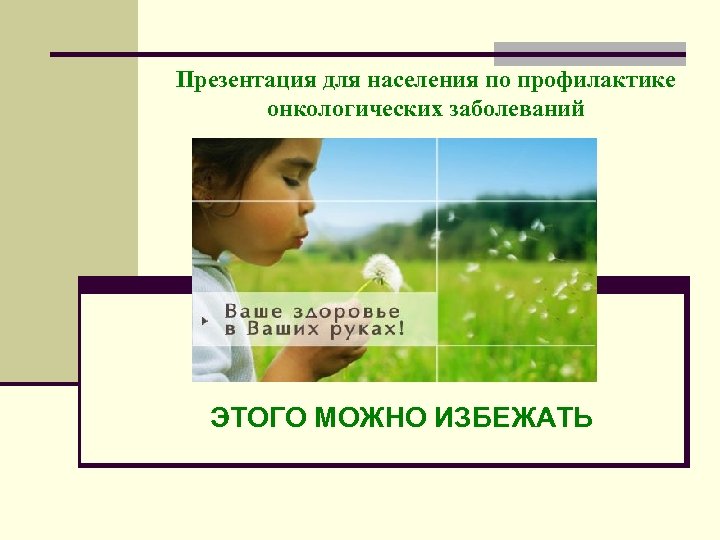 Презентация для населения по профилактике онкологических заболеваний

Ваше здоровье в Ваших руках!

ЭТОГО МОЖНО ИЗБЕЖАТЬ